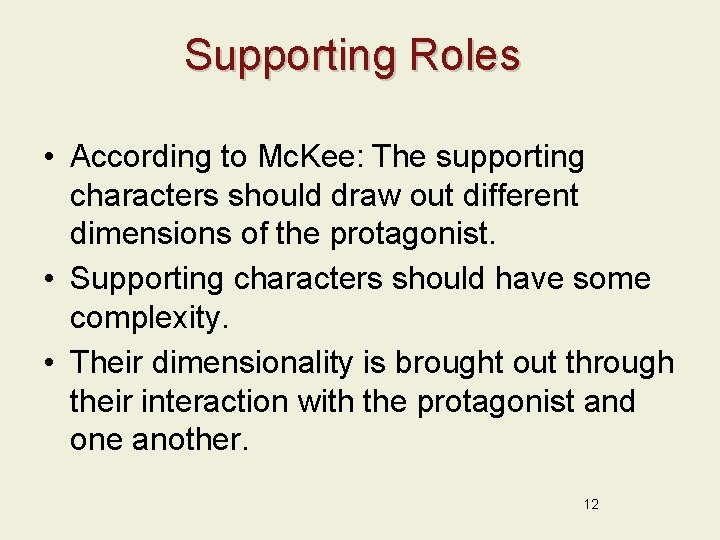 Supporting Roles

• According to McKee: The supporting characters should draw out different dimensions of the protagonist.
• Supporting characters should have some complexity.
• Their dimensionality is brought out through their interaction with the protagonist and one another.

12